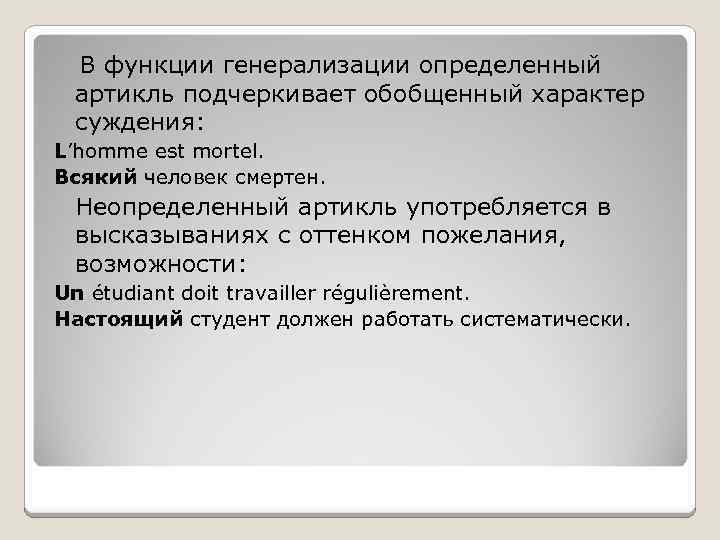 В функции генерализации определенный артикль подчеркивает обобщенный характер суждения:

L'homme est mortel.

Всякий человек смертен.

Неопределенный артикль употребляется в высказываниях с оттенком пожелания, возможности:

Un étudiant doit travailler régulièrement.

Настоящий студент должен работать систематически.